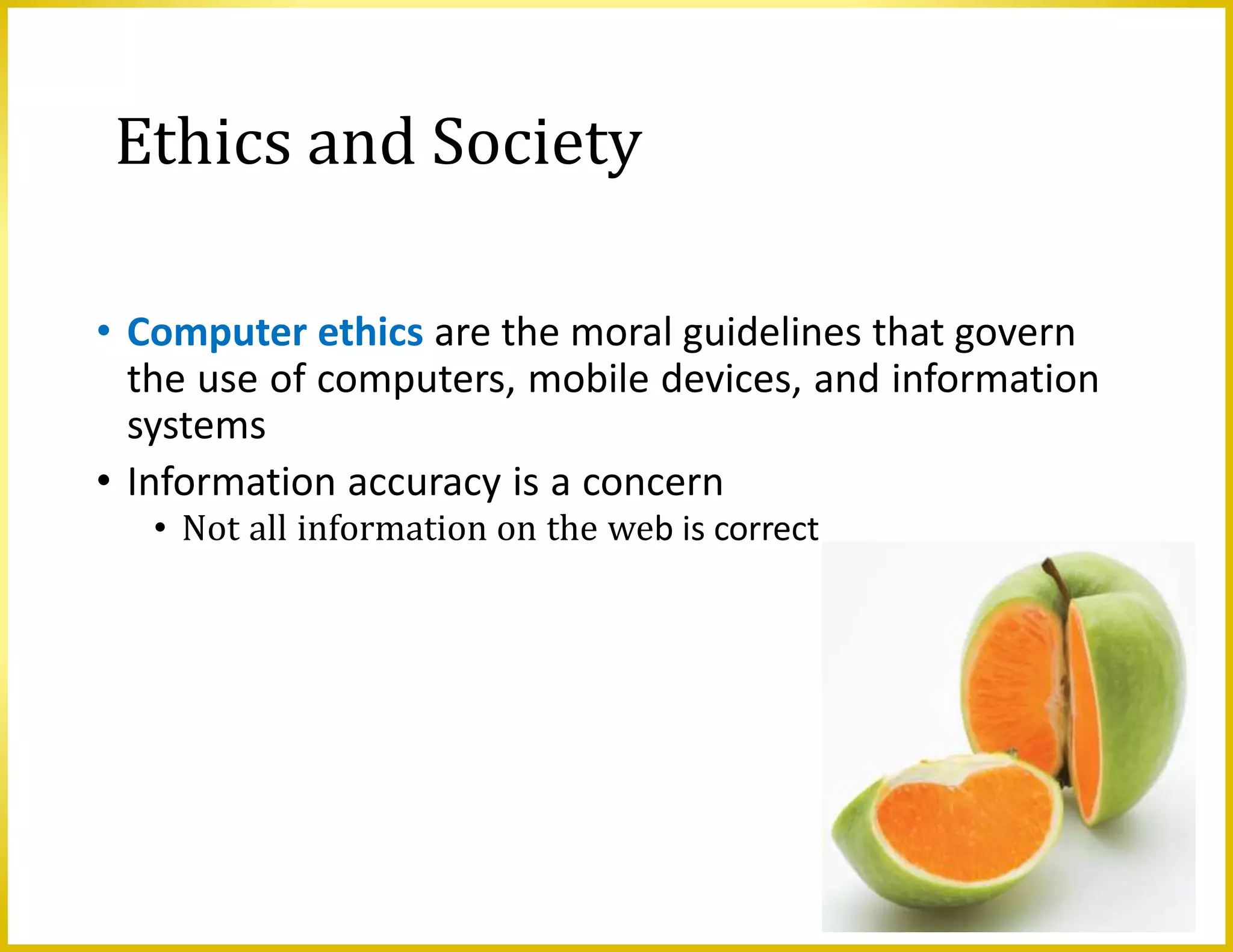 Ethics and Society

• Computer ethics are the moral guidelines that govern the use of computers, mobile devices, and information systems

• Information accuracy is a concern

  • Not all information on the web is correct